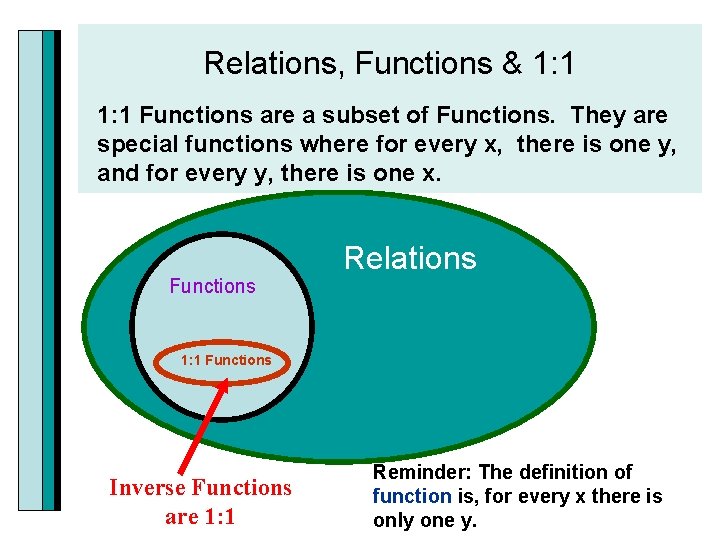 Relations, Functions & 1:1

1:1 Functions are a subset of Functions. They are special functions where for every x, there is one y, and for every y, there is one x.

Relations

Functions

1:1 Functions

Inverse Functions are 1:1

Reminder: The definition of function is, for every x there is only one y.